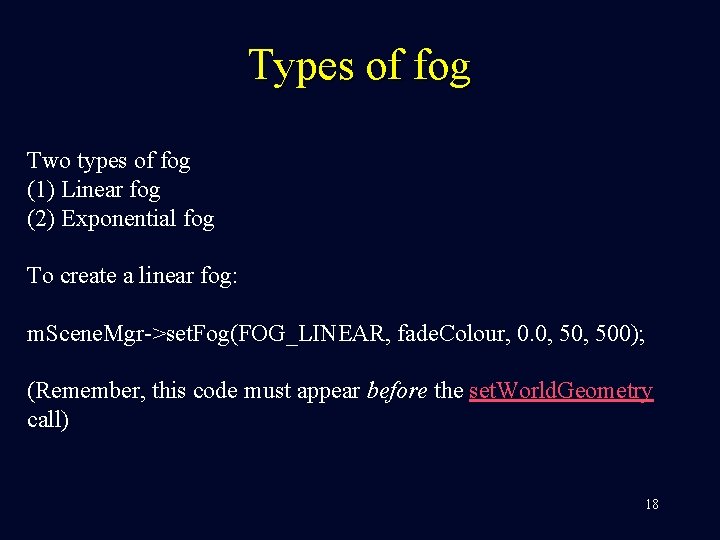 Types of fog

Two types of fog
(1) Linear fog
(2) Exponential fog

To create a linear fog:

mSceneMgr->setFog(FOG_LINEAR, fadeColour, 0.0, 50, 500);

(Remember, this code must appear before the setWorldGeometry call)

18